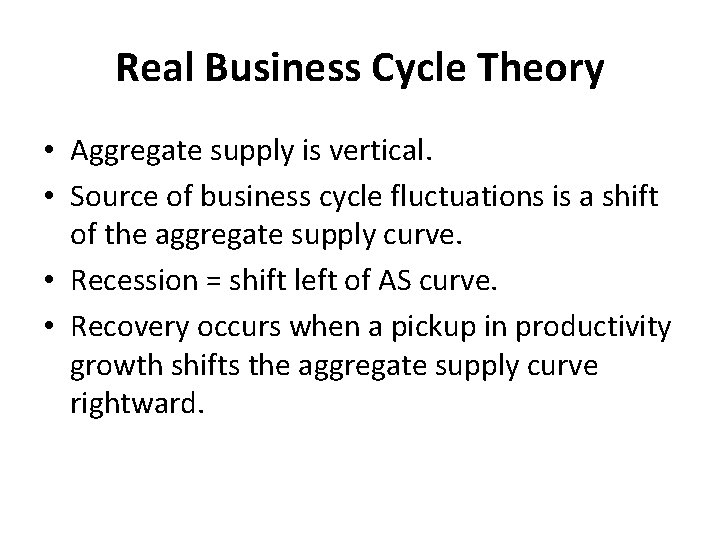 Real Business Cycle Theory

• Aggregate supply is vertical.
• Source of business cycle fluctuations is a shift of the aggregate supply curve.
• Recession = shift left of AS curve.
• Recovery occurs when a pickup in productivity growth shifts the aggregate supply curve rightward.